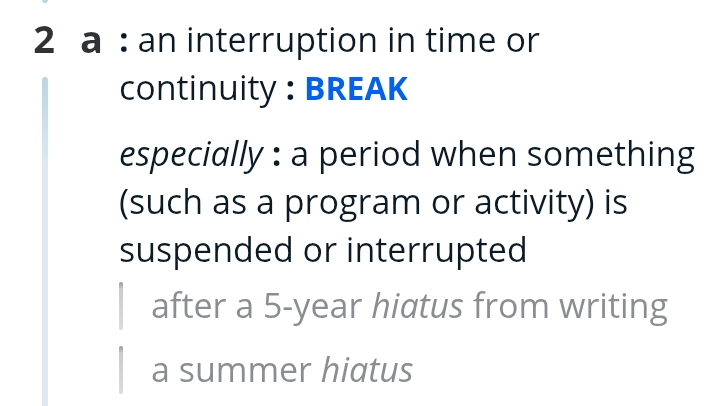 2 a : an interruption in time or continuity : BREAK

especially : a period when something (such as a program or activity) is suspended or interrupted

after a 5-year hiatus from writing

a summer hiatus